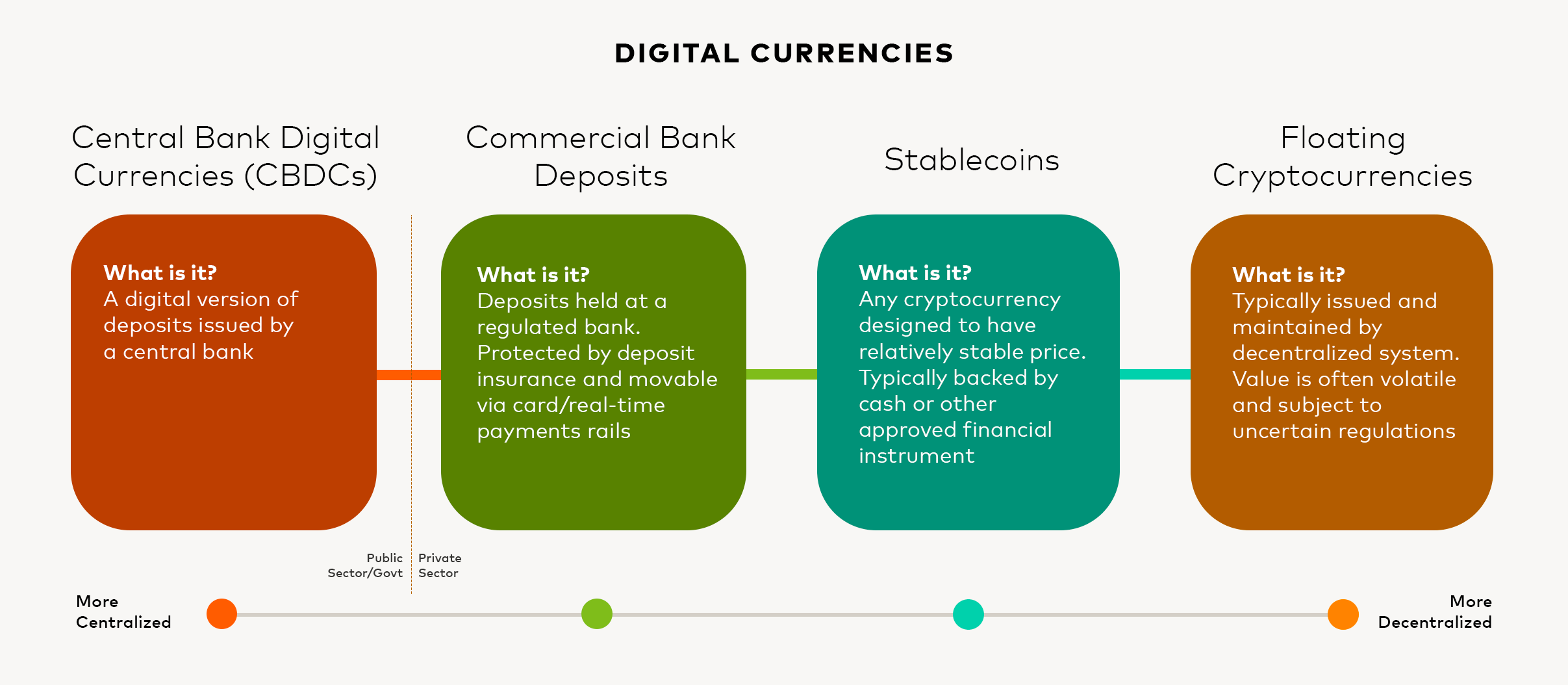 DIGITAL CURRENCIES

Central Bank Digital Currencies (CBDCs)

What is it?
A digital version of deposits issued by a central bank

Commercial Bank Deposits

What is it?
Deposits held at a regulated bank. Protected by deposit insurance and movable via card/real-time payments rails

Stablecoins

What is it?
Any cryptocurrency designed to have relatively stable price. Typically backed by cash or other approved financial instrument

Floating Cryptocurrencies

What is it?
Typically issued and maintained by decentralized system. Value is often volatile and subject to uncertain regulations

Public Sector/Govt

Private Sector

More Centralized

More Decentralized